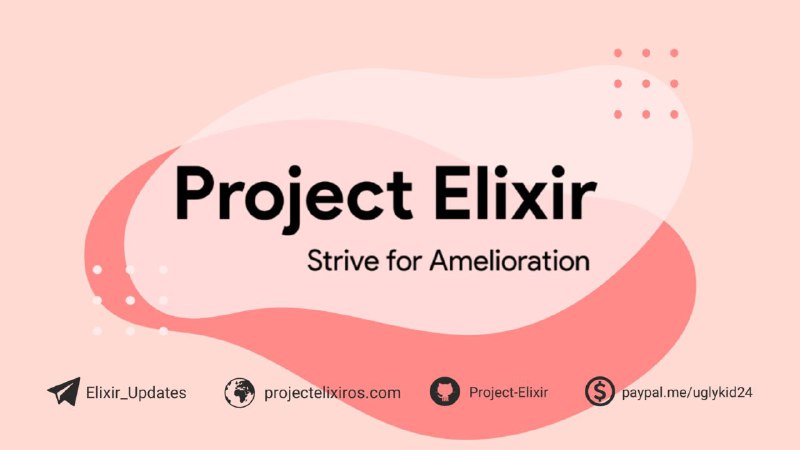 Project Elixir
Strive for Amelioration

Elixir_Updates projectelixiros.com Project-Elixir paypal.me/uglykid24